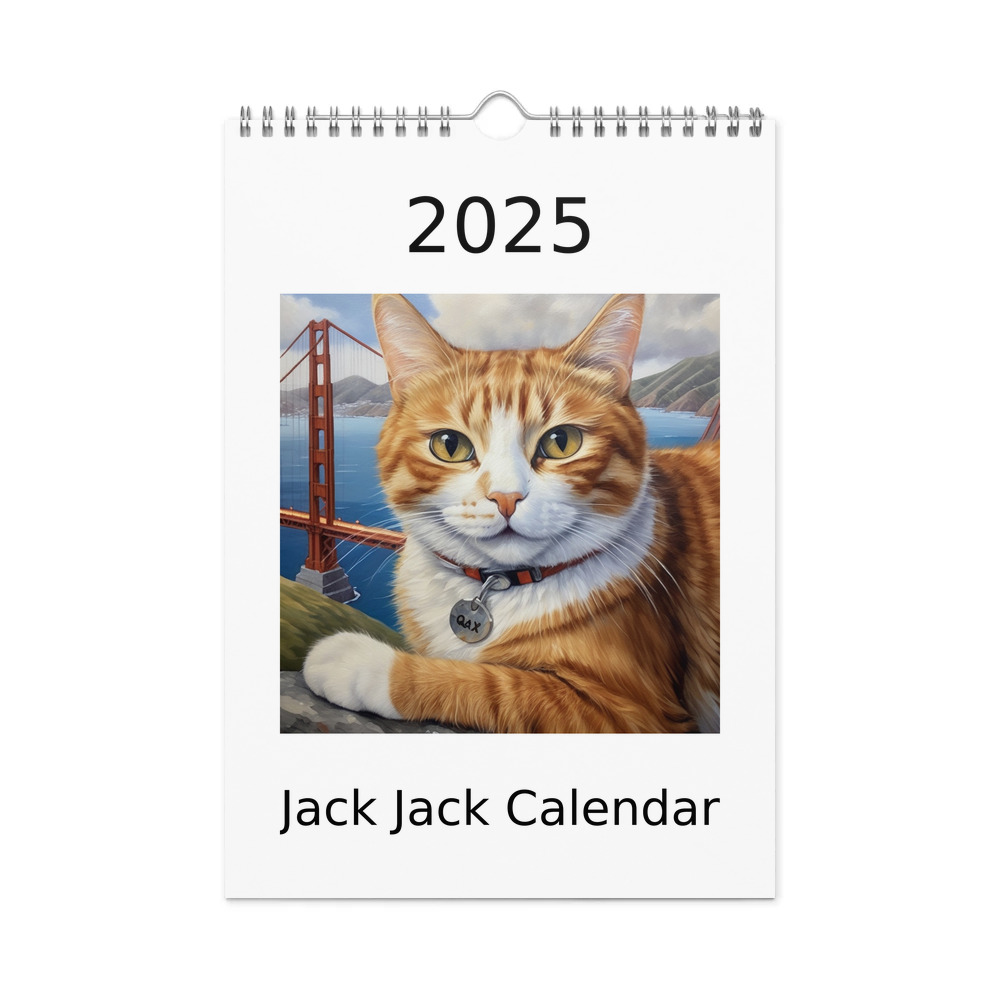 2025

QAX

Jack Jack Calendar